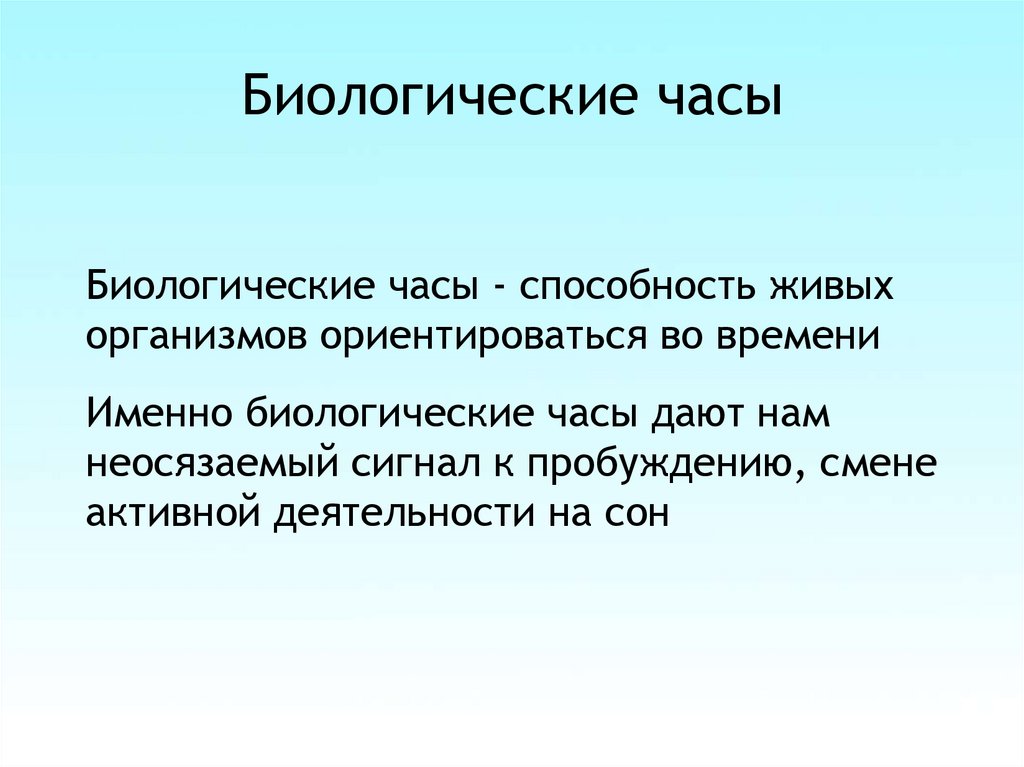 Биологические часы

Биологические часы - способность живых организмов ориентироваться во времени

Именно биологические часы дают нам неосязаемый сигнал к пробуждению, смене активной деятельности на сон